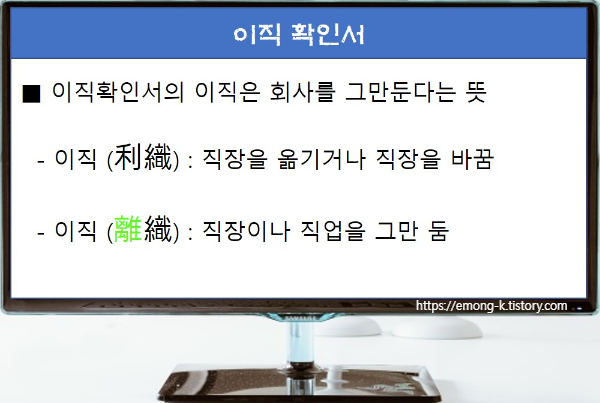 이직 확인서

■ 이직확인서의 이직은 회사를 그만둔다는 뜻

- 이직 (利織) : 직장을 옮기거나 직장을 바꿈

- 이직 (離織) : 직장이나 직업을 그만 둠

https://emong-k.tistory.com